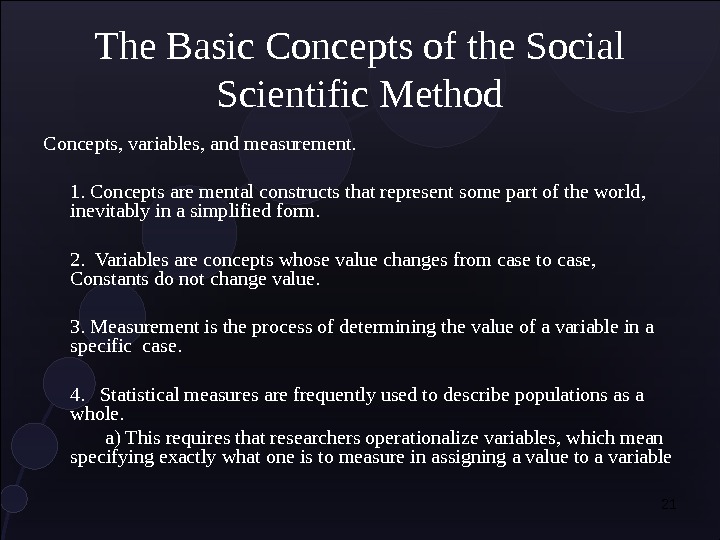 The Basic Concepts of the Social Scientific Method

Concepts, variables, and measurement.

1. Concepts are mental constructs that represent some part of the world, inevitably in a simplified form.

2. Variables are concepts whose value changes from case to case, Constants do not change value.

3. Measurement is the process of determining the value of a variable in a specific case.

4. Statistical measures are frequently used to describe populations as a whole.

a) This requires that researchers operationalize variables, which mean specifying exactly what one is to measure in assigning a value to a variable

21